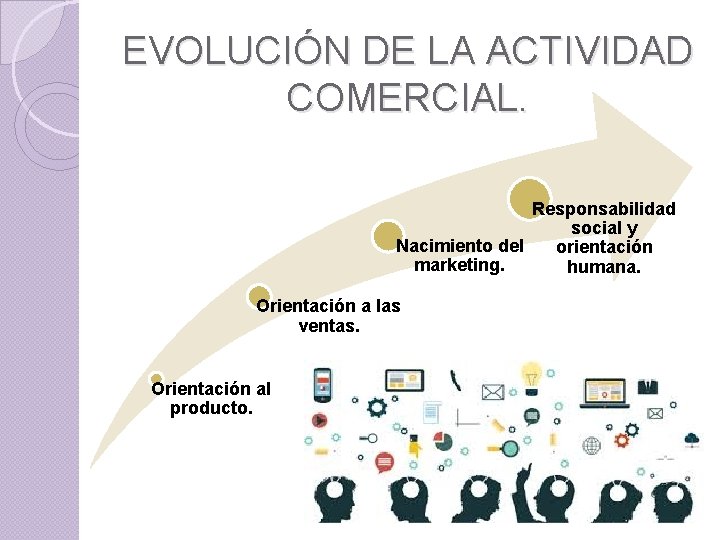 EVOLUCIÓN DE LA ACTIVIDAD COMERCIAL.

Orientación al producto.

Orientación a las ventas.

Nacimiento del marketing.

Responsabilidad social y orientación humana.